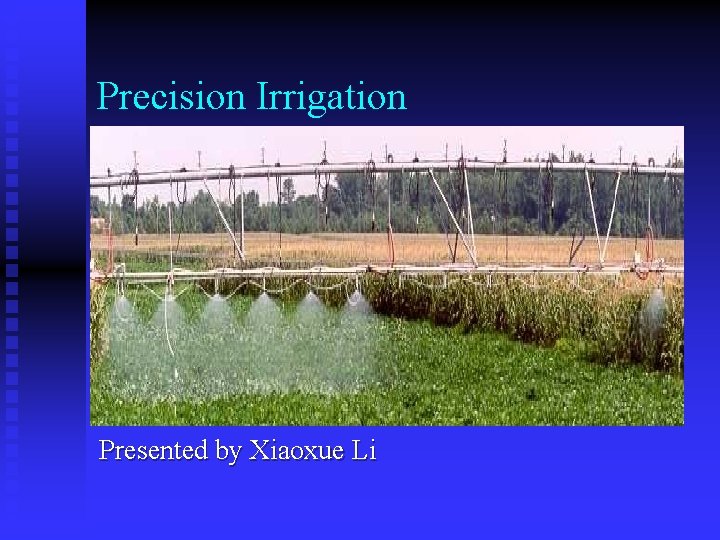 Precision Irrigation

Presented by Xiaoxue Li